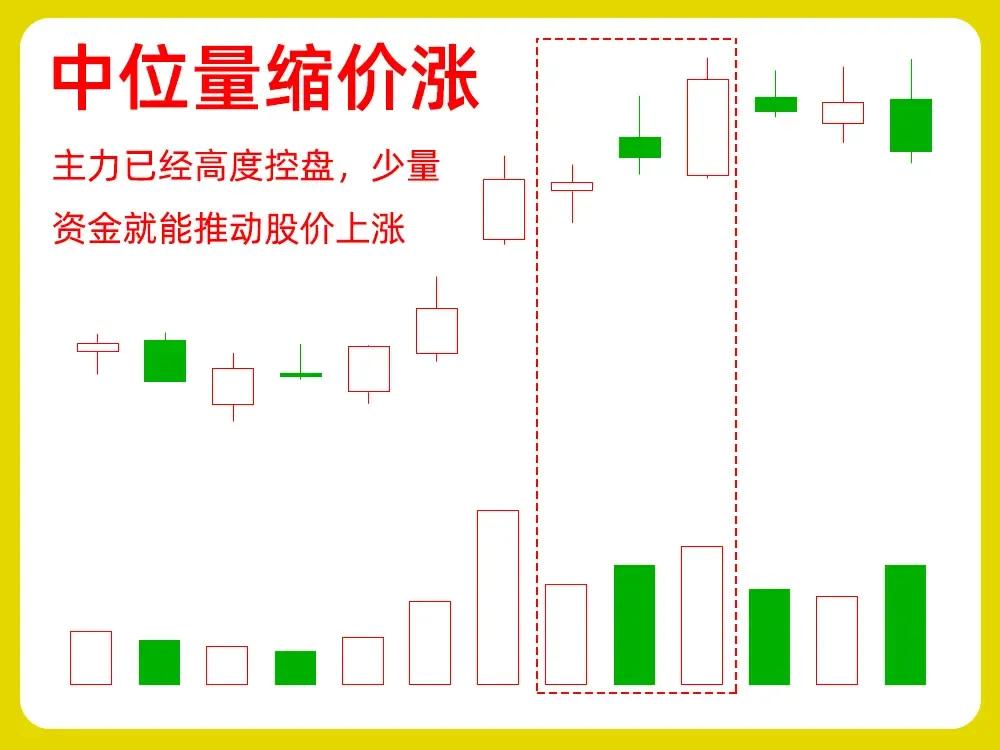 中位量缩价涨

主力已经高度控盘，少量资金就能推动股价上涨